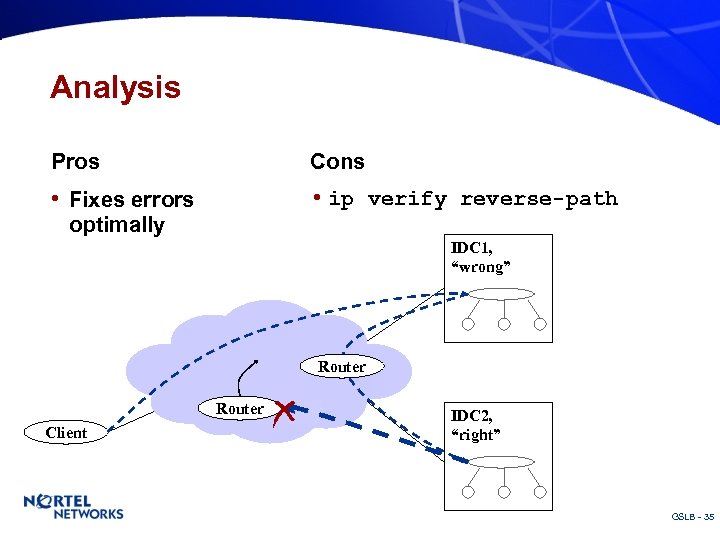 Analysis

Pros

• Fixes errors optimally

Cons

• ip verify reverse-path

IDC1, “wrong”

Router

Router

Client

IDC2, “right”

NORTEL NETWORKS

GSLB - 35